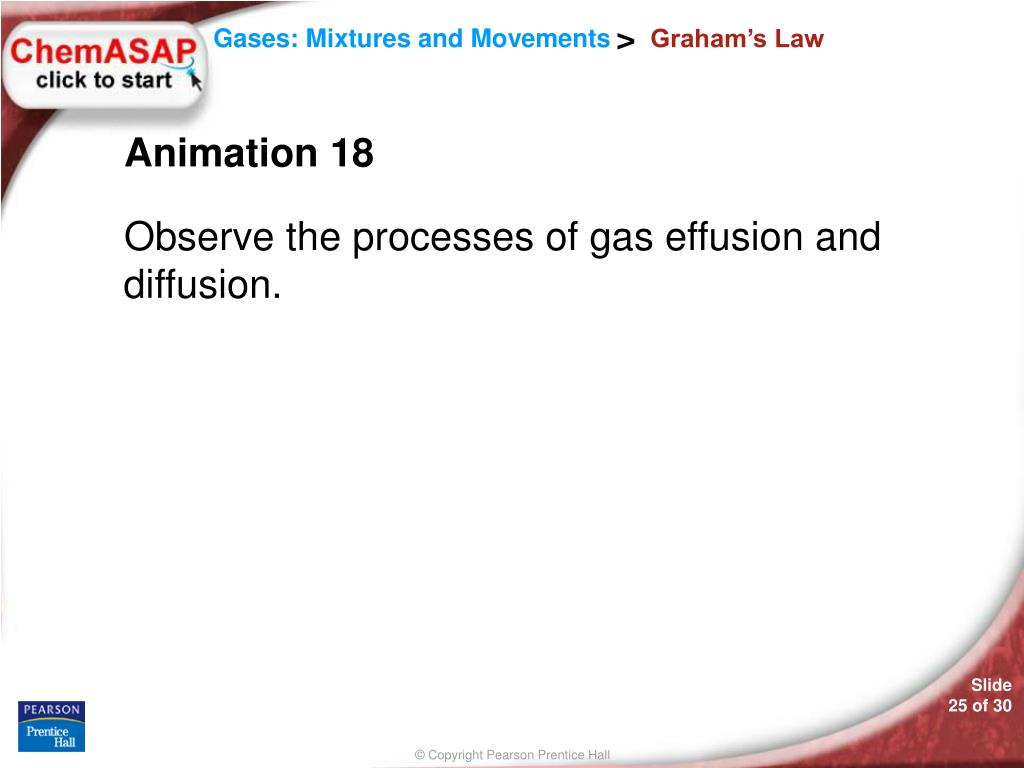 ChemASAP click to start

Gases: Mixtures and Movements > Graham's Law

Animation 18

Observe the processes of gas effusion and diffusion.

PEARSON Prentice Hall

Slide 25 of 30

© Copyright Pearson Prentice Hall